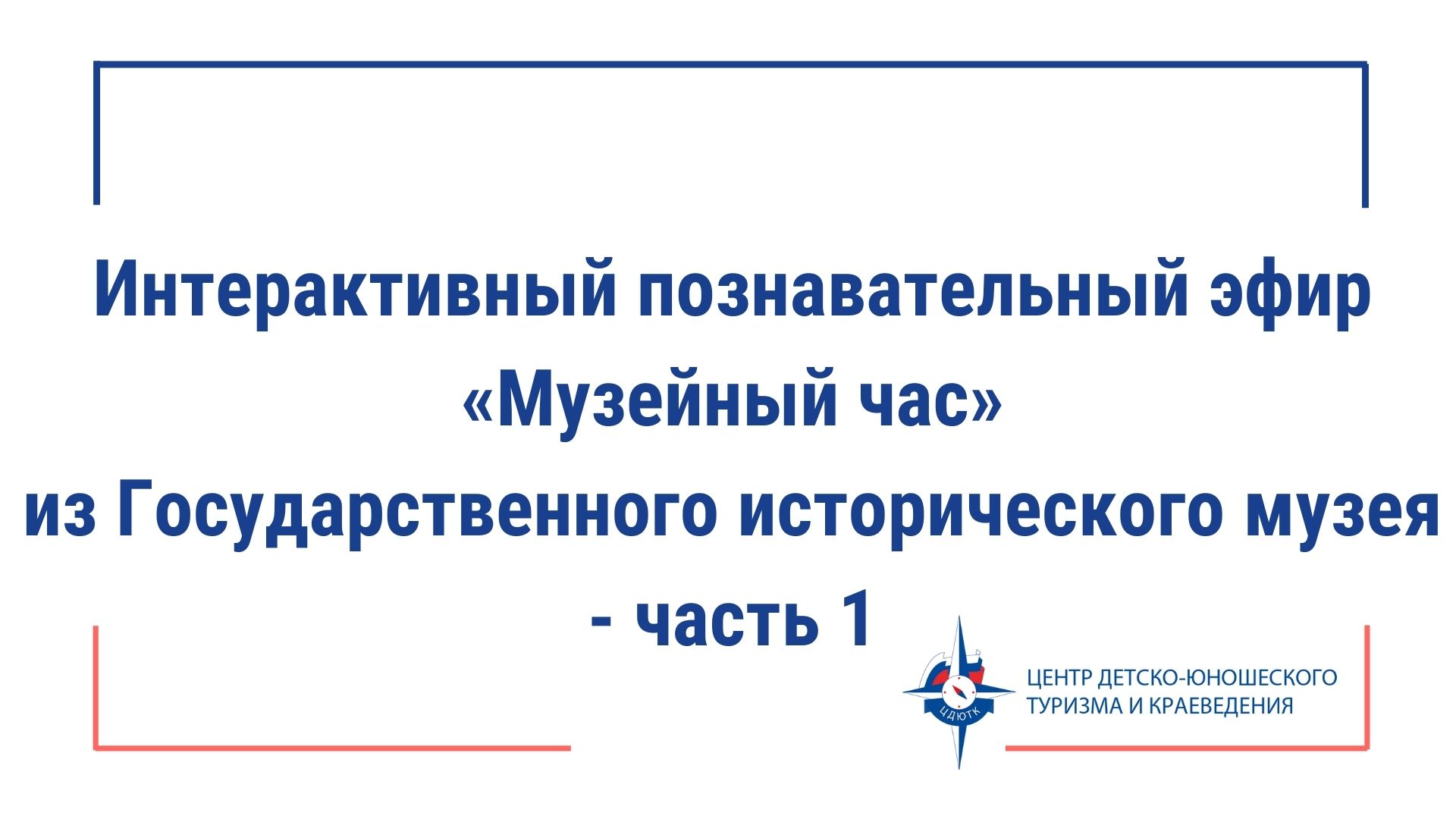 Интерактивный познавательный эфир «Музейный час» из Государственного исторического музея - часть 1

ЦДЮТК

ЦЕНТР ДЕТСКО-ЮНОШЕСКОГО ТУРИЗМА И КРАЕВЕДЕНИЯ